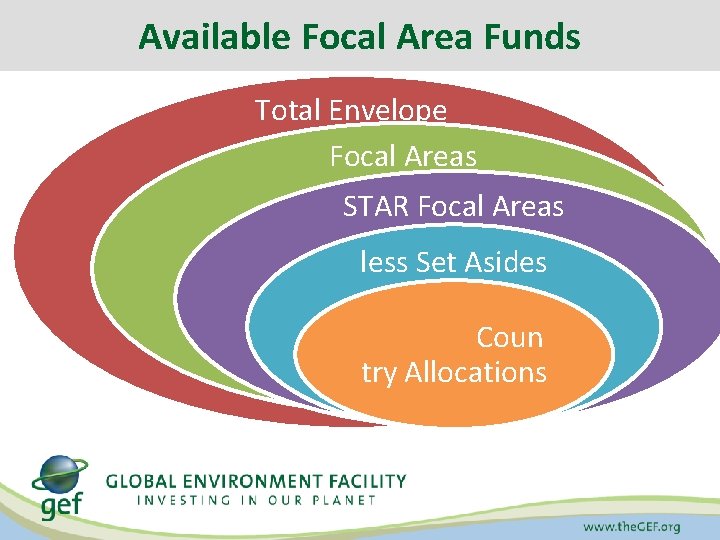 Available Focal Area Funds

Total Envelope

Focal Areas

STAR Focal Areas

less Set Asides

Coun
try Allocations

gef

GLOBAL ENVIRONMENT FACILITY
INVESTING IN OUR PLANET

www.theGEF.org